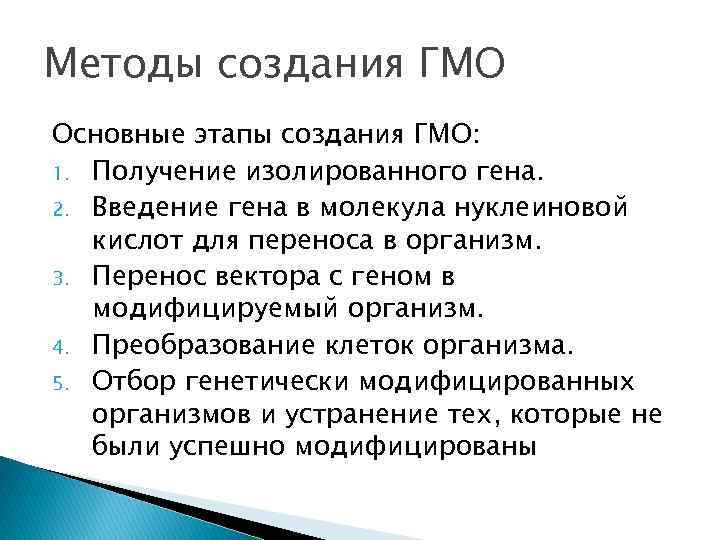 Методы создания ГМО

Основные этапы создания ГМО:
1. Получение изолированного гена.
2. Введение гена в молекула нуклеиновой кислот для переноса в организм.
3. Перенос вектора с геном в модифицируемый организм.
4. Преобразование клеток организма.
5. Отбор генетически модифицированных организмов и устранение тех, которые не были успешно модифицированы